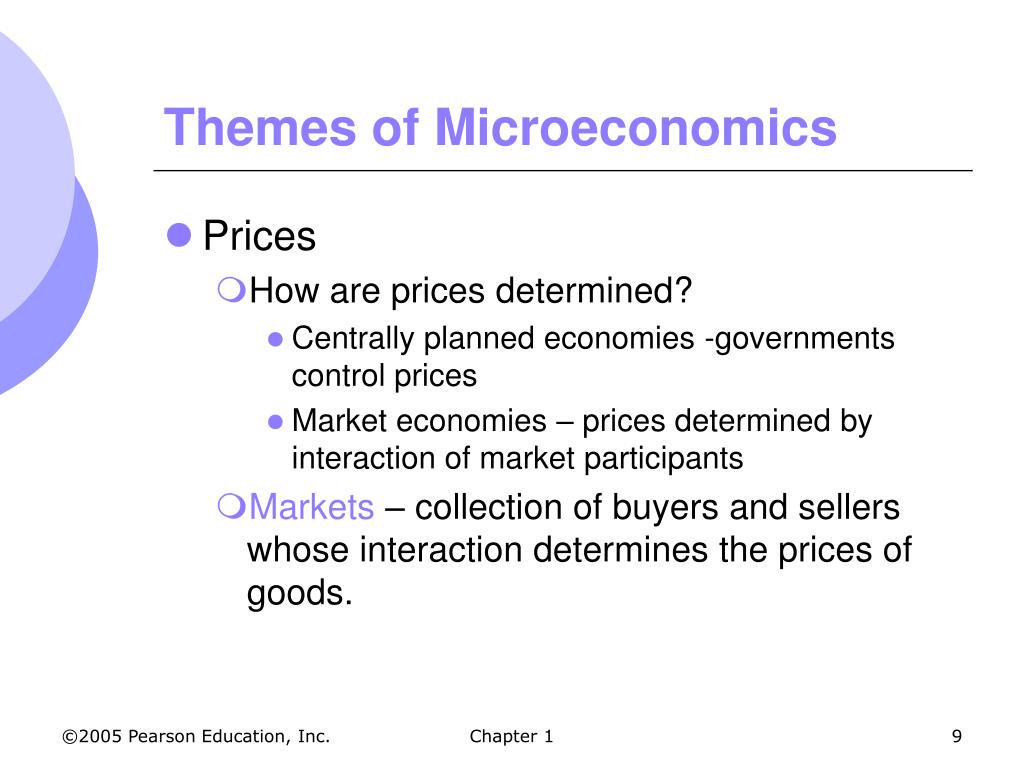 Themes of Microeconomics

Prices

How are prices determined?

Centrally planned economies -governments control prices

Market economies – prices determined by interaction of market participants

Markets – collection of buyers and sellers whose interaction determines the prices of goods.

©2005 Pearson Education, Inc.

Chapter 1

9